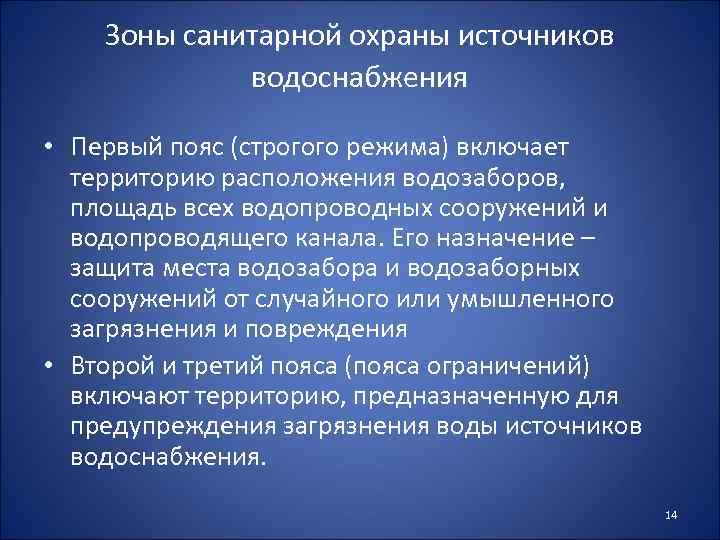 Зоны санитарной охраны источников водоснабжения

• Первый пояс (строгого режима) включает территорию расположения водозаборов, площадь всех водопроводных сооружений и водопроводящего канала. Его назначение – защита места водозабора и водозаборных сооружений от случайного или умышленного загрязнения и повреждения

• Второй и третий пояса (пояса ограничений) включают территорию, предназначенную для предупреждения загрязнения воды источников водоснабжения.

14